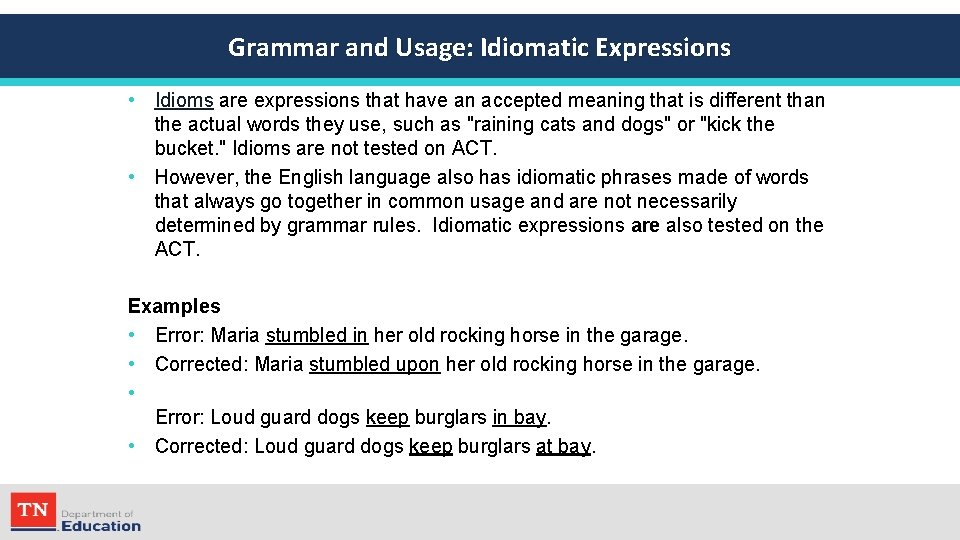 Grammar and Usage: Idiomatic Expressions

• Idioms are expressions that have an accepted meaning that is different than the actual words they use, such as "raining cats and dogs" or "kick the bucket." Idioms are not tested on ACT.
• However, the English language also has idiomatic phrases made of words that always go together in common usage and are not necessarily determined by grammar rules. Idiomatic expressions are also tested on the ACT.

Examples
• Error: Maria stumbled in her old rocking horse in the garage.
• Corrected: Maria stumbled upon her old rocking horse in the garage.
•
Error: Loud guard dogs keep burglars in bay.
• Corrected: Loud guard dogs keep burglars at bay.

TN Department of Education